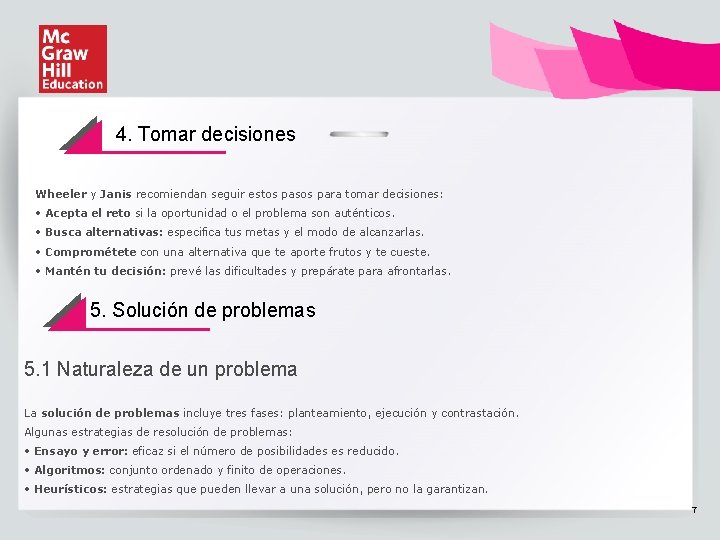 Mc Graw Hill Education

4. Tomar decisiones

Wheeler y Janis recomiendan seguir estos pasos para tomar decisiones:
• Acepta el reto si la oportunidad o el problema son auténticos.
• Busca alternativas: especifica tus metas y el modo de alcanzarlas.
• Comprométete con una alternativa que te aporte frutos y te cueste.
• Mantén tu decisión: prevé las dificultades y prepárate para afrontarlas.

5. Solución de problemas

5.1 Naturaleza de un problema

La solución de problemas incluye tres fases: planteamiento, ejecución y contrastación.
Algunas estrategias de resolución de problemas:
• Ensayo y error: eficaz si el número de posibilidades es reducido.
• Algoritmos: conjunto ordenado y finito de operaciones.
• Heurísticos: estrategias que pueden llevar a una solución, pero no la garantizan.

7